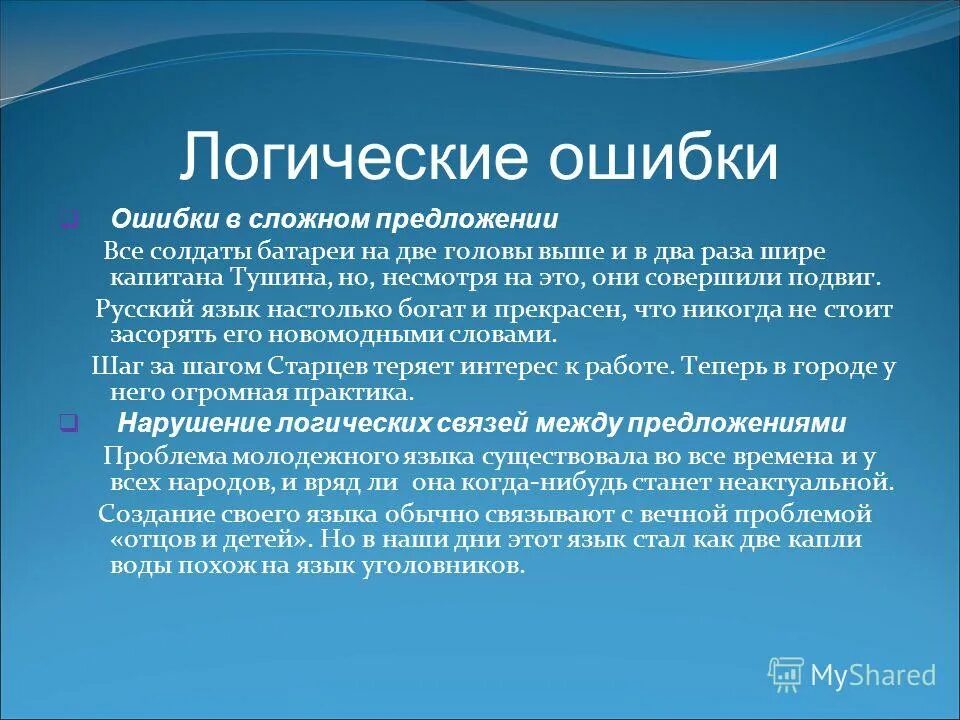 Логические ошибки

Ошибки в сложном предложении

Все солдаты батареи на две головы выше и в два раза шире капитана Тушина, но, несмотря на это, они совершили подвиг.

Русский язык настолько богат и прекрасен, что никогда не стоит засорять его новомодными словами.

Шаг за шагом Старцев теряет интерес к работе. Теперь в городе у него огромная практика.

Нарушение логических связей между предложениями

Проблема молодежного языка существовала во все времена и у всех народов, и вряд ли она когда-нибудь станет неактуальной.

Создание своего языка обычно связывают с вечной проблемой «отцов и детей». Но в наши дни этот язык стал как две капли воды похож на язык уголовников.

MyShared